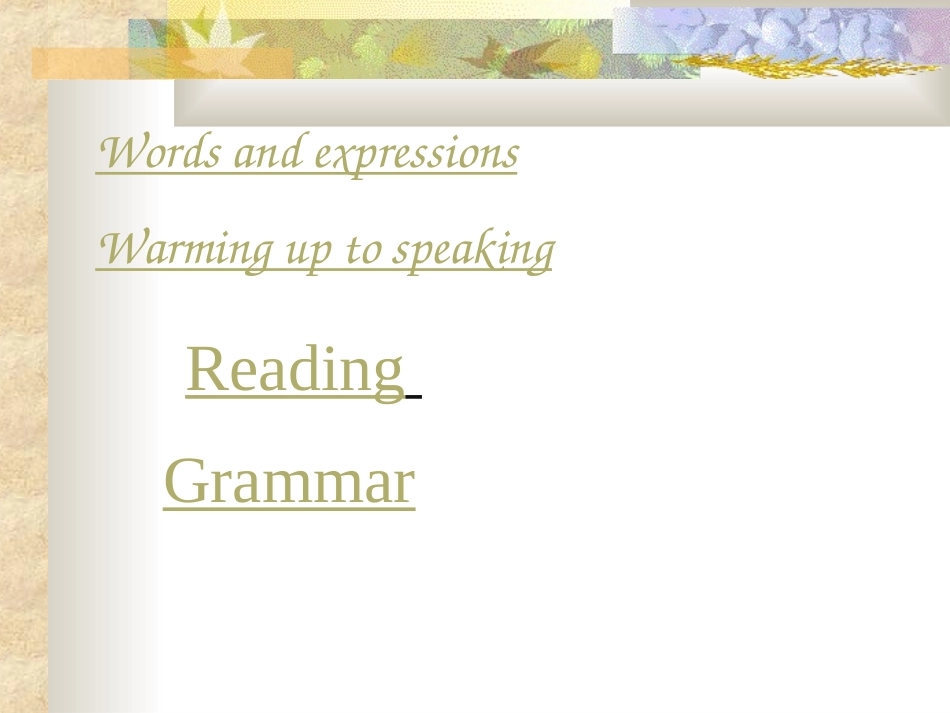 Words and expressions

Warming up to speaking

Reading

Grammar